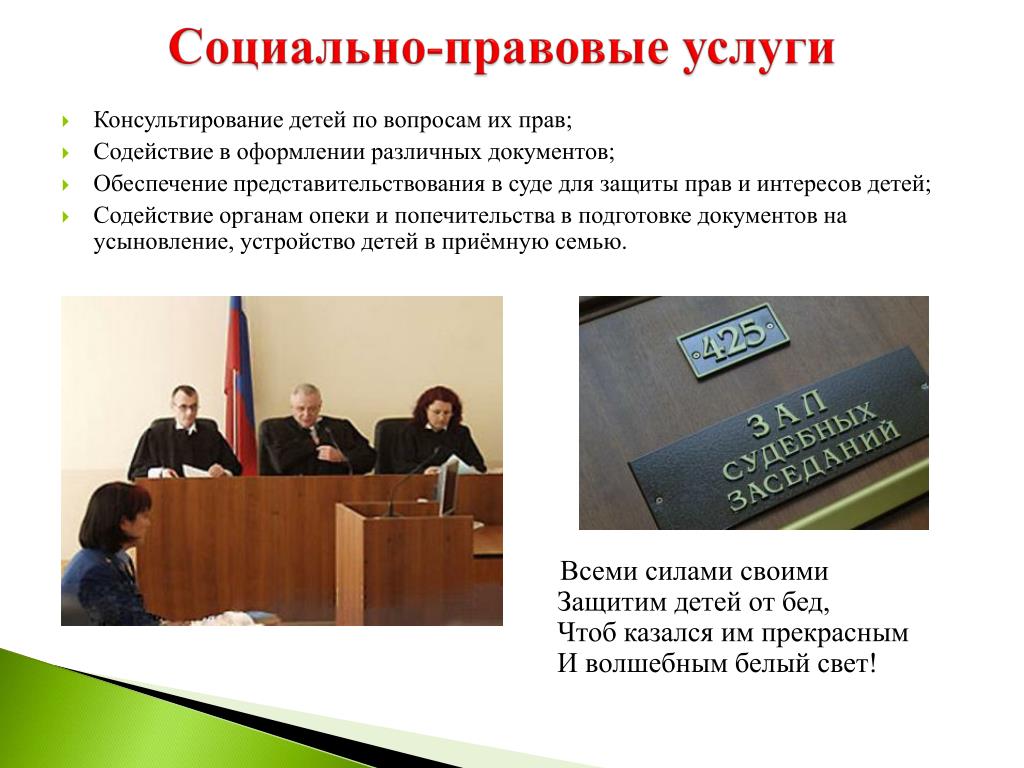 Социально-правовые услуги

Консультирование детей по вопросам их прав;

Содействие в оформлении различных документов;

Обеспечение представительствования в суде для защиты прав и интересов детей;

Содействие органам опеки и попечительства в подготовке документов на усыновление, устройство детей в приёмную семью.

425

ЗАЛ СУДЕБНЫХ ЗАСЕДАНИЙ

Всеми силами своими
Защитим детей от бед,
Чтоб казался им прекрасным
И волшебным белый свет!